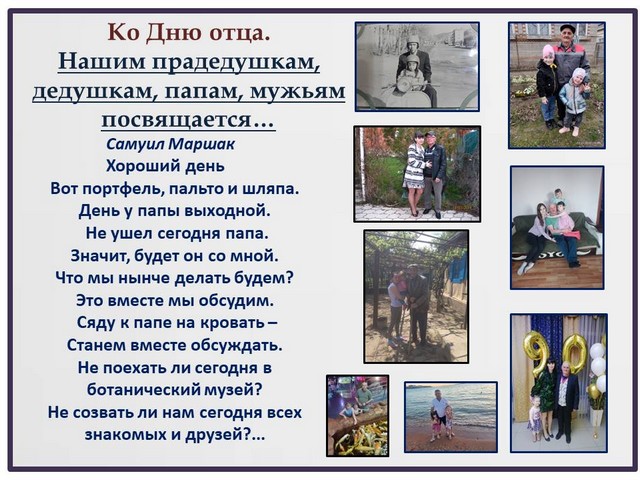 Ко Дню отца.
Нашим прадедушкам, дедушкам, папам, мужьям посвящается…

Самуил Маршак
Хороший день
Вот портфель, пальто и шляпа.
День у папы выходной.
Не ушел сегодня папа.
Значит, будет он со мной.
Что мы нынче делать будем?
Это вместе мы обсудим.
Сяду к папе на кровать –
Станем вместе обсуждать.
Не поехать ли сегодня в ботанический музей?
Не созвать ли нам сегодня всех знакомых и друзей?...

90